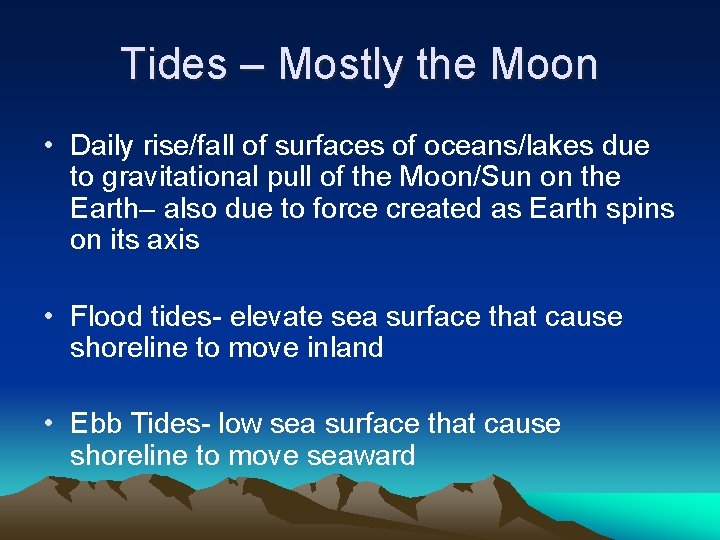 Tides – Mostly the Moon

• Daily rise/fall of surfaces of oceans/lakes due to gravitational pull of the Moon/Sun on the Earth– also due to force created as Earth spins on its axis

• Flood tides- elevate sea surface that cause shoreline to move inland

• Ebb Tides- low sea surface that cause shoreline to move seaward